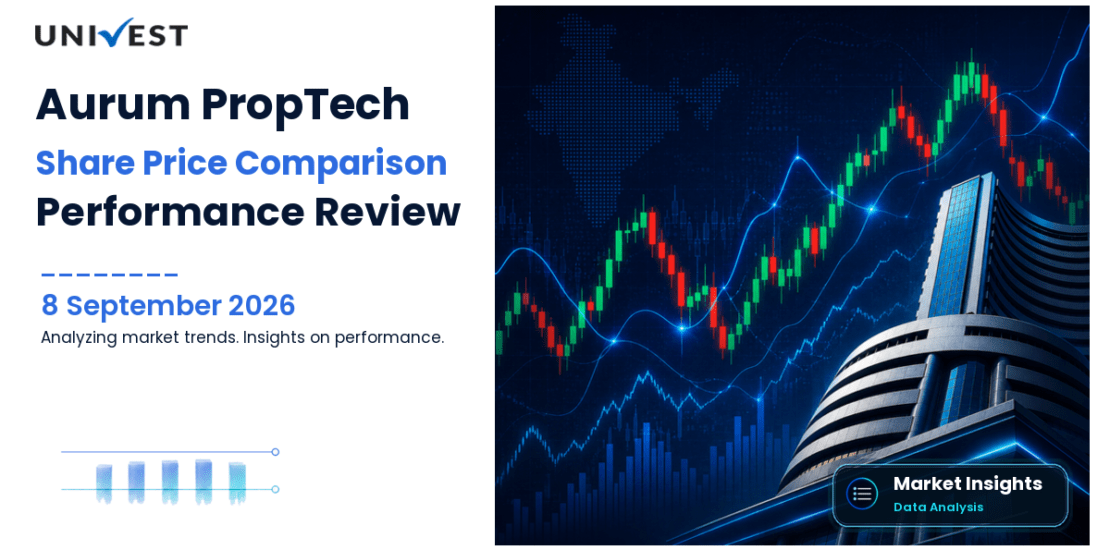 UNIVEST

Aurum PropTech
Share Price Comparison
Performance Review

8 September 2026
Analyzing market trends. Insights on performance.

Market Insights
Data Analysis